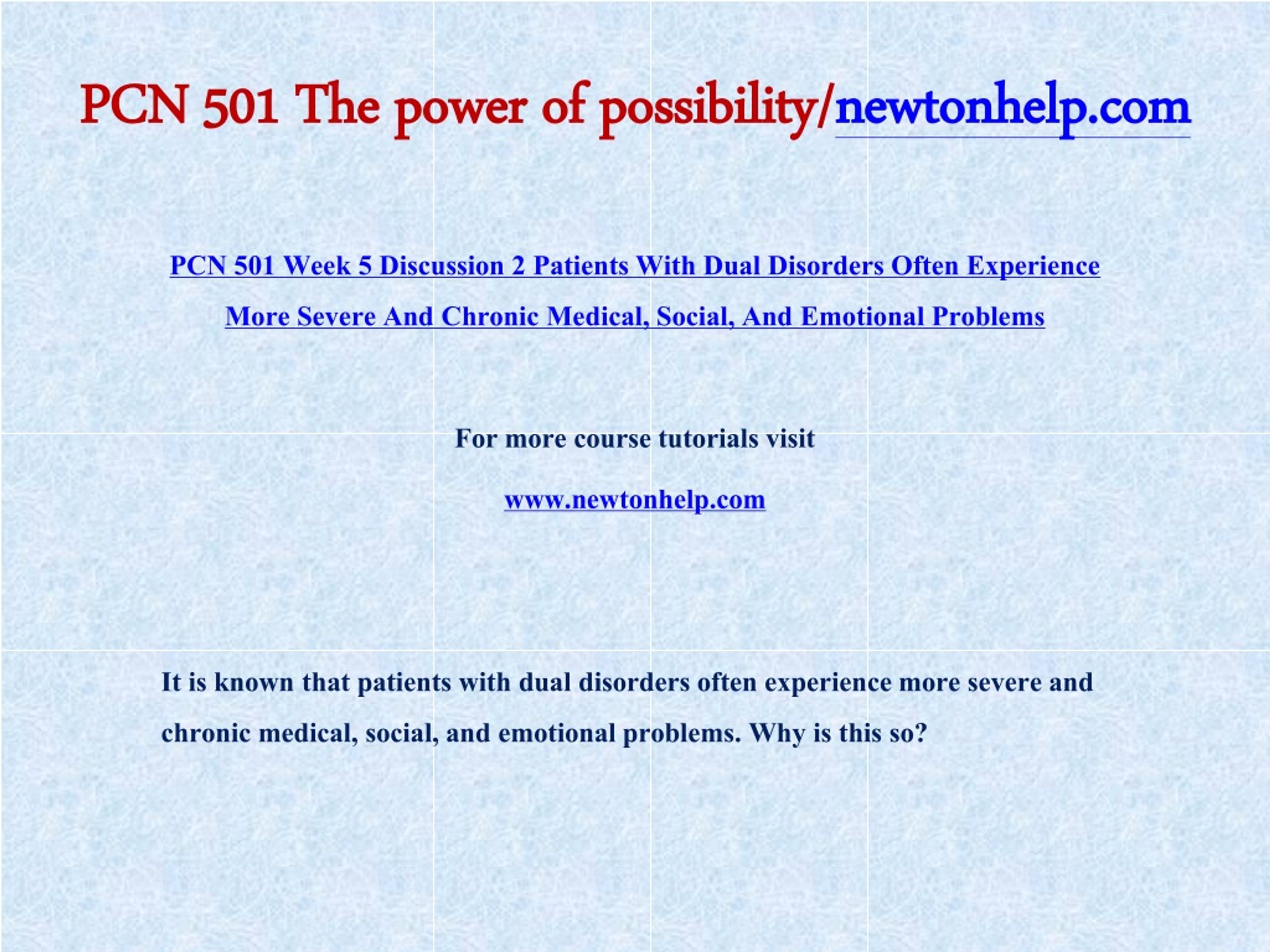 PCN 501 The power of possibility/newtonhelp.com

PCN 501 Week 5 Discussion 2 Patients With Dual Disorders Often Experience More Severe And Chronic Medical, Social, And Emotional Problems

For more course tutorials visit

www.newtonhelp.com

It is known that patients with dual disorders often experience more severe and chronic medical, social, and emotional problems. Why is this so?